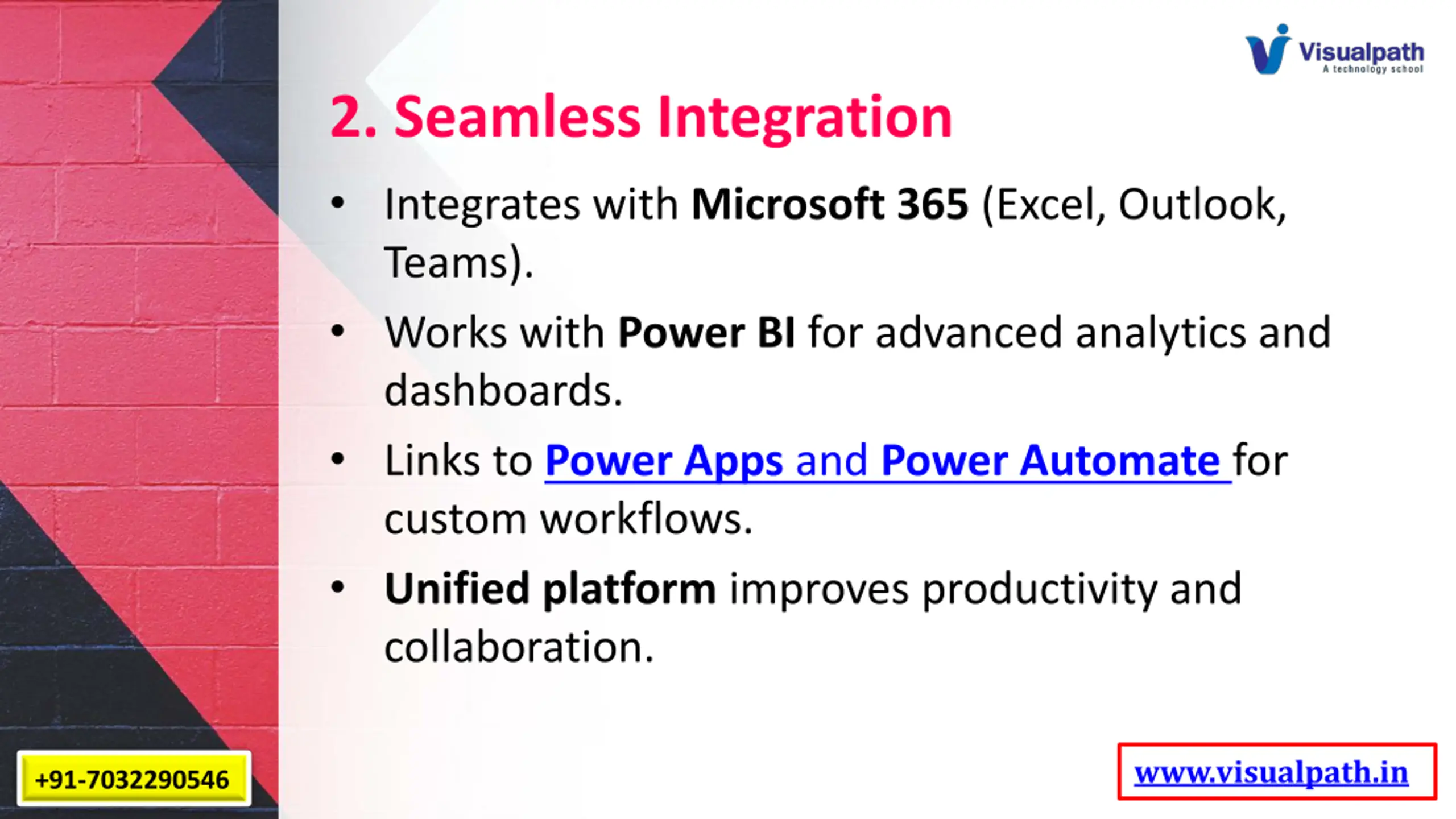 Visualpath
A technology school

2. Seamless Integration

• Integrates with Microsoft 365 (Excel, Outlook, Teams).

• Works with Power BI for advanced analytics and dashboards.

• Links to Power Apps and Power Automate for custom workflows.

• Unified platform improves productivity and collaboration.

+91-7032290546

www.visualpath.in